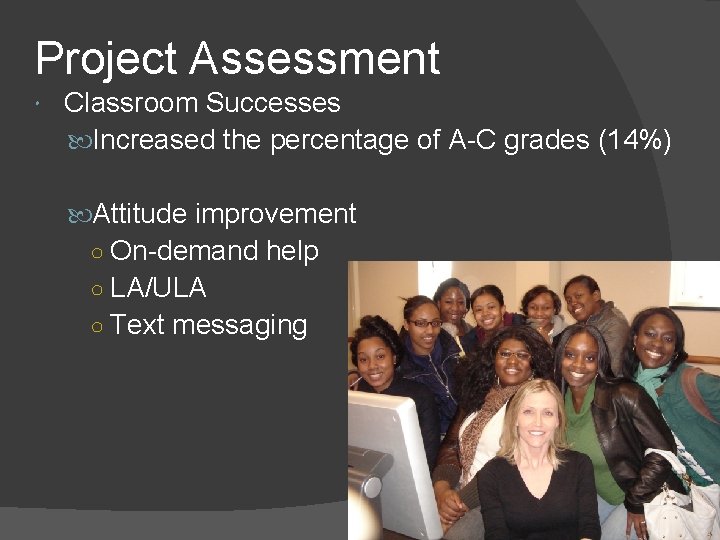 Project Assessment

Classroom Successes

Increased the percentage of A-C grades (14%)

Attitude improvement

On-demand help

LA/ULA

Text messaging